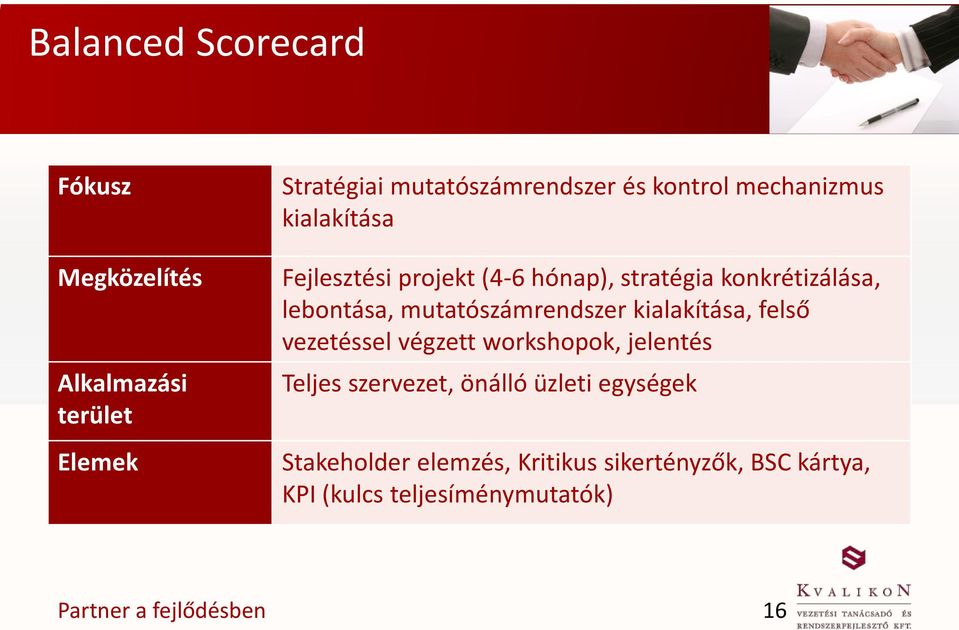 Balanced Scorecard

| Fókusz | Stratégiai mutatószámrendszer és kontrol mechanizmus kialakítása |
|---|---|
| Megközelítés | Fejlesztési projekt (4-6 hónap), stratégia konkrétizálása, lebontása, mutatószámrendszer kialakítása, felső vezetéssel végzett workshopok, jelentés |
| Alkalmazási terület | Teljes szervezet, önálló üzleti egységek |
| Elemek | Stakeholder elemzés, Kritikus sikertényzők, BSC kártya, KPI (kulcs teljesíménymutatók) |

Partner a fejlődésben

16

KVALIKON
VEZETÉSI TANÁCSADÓ ÉS RENDSZERFEJLESZTŐ KFT.